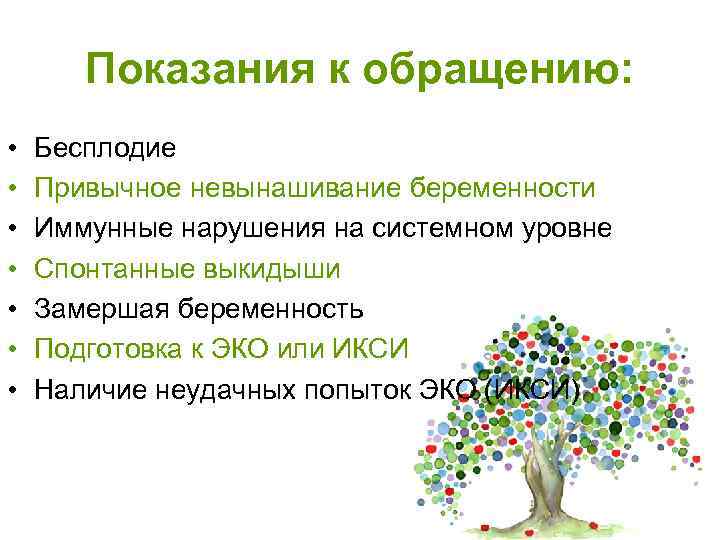 Показания к обращению:

• Бесплодие
• Привычное невынашивание беременности
• Иммунные нарушения на системном уровне
• Спонтанные выкидыши
• Замершая беременность
• Подготовка к ЭКО или ИКСИ
• Наличие неудачных попыток ЭКО (ИКСИ)